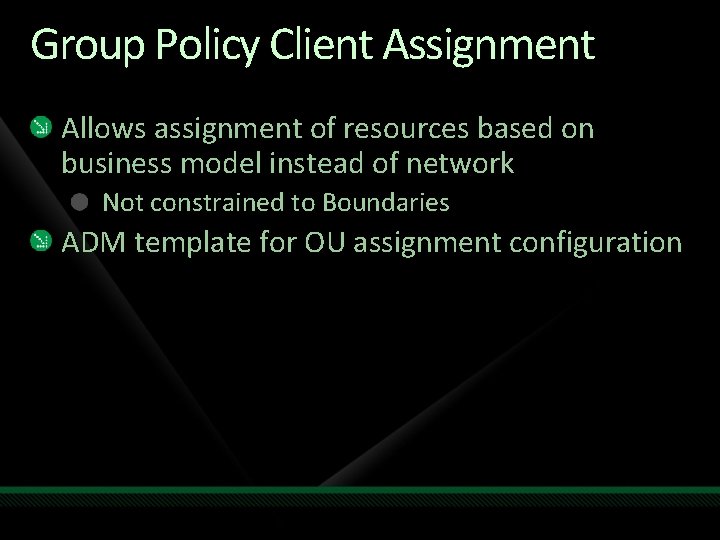 Group Policy Client Assignment

Allows assignment of resources based on business model instead of network

Not constrained to Boundaries

ADM template for OU assignment configuration